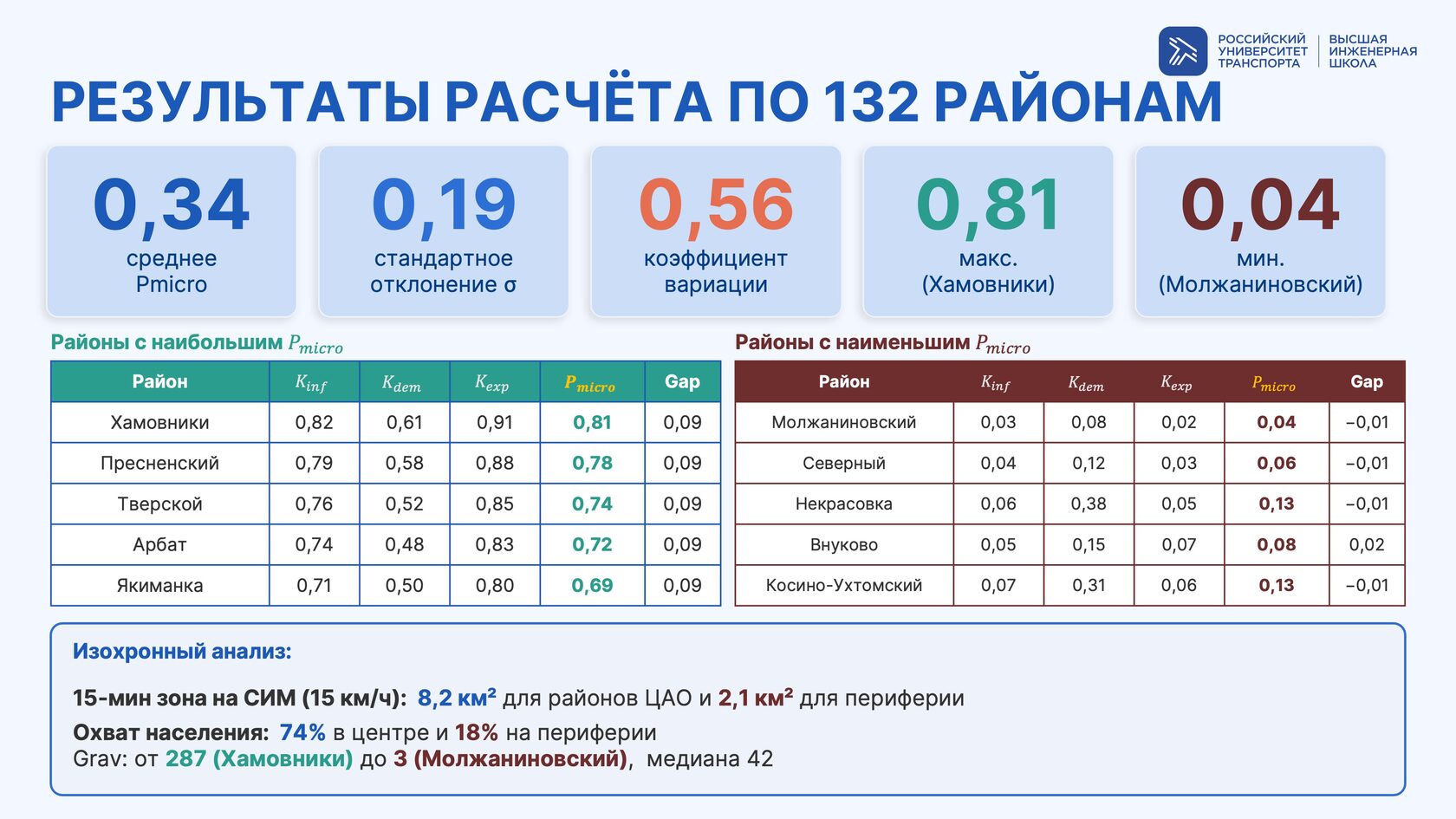 РОССИЙСКИЙ УНИВЕРСИТЕТ ТРАНСПОРТА
ВЫСШАЯ ИНЖЕНЕРНАЯ ШКОЛА

РЕЗУЛЬТАТЫ РАСЧЁТА ПО 132 РАЙОНАМ

0,34
среднее Pmicro

0,19
стандартное отклонение σ

0,56
коэффициент вариации

0,81
макс. (Хамовники)

0,04
мин. (Молжаниновский)

Районы с наибольшим $P_{micro}$

| Район | $K_{inf}$ | $K_{dem}$ | $K_{exp}$ | $P_{micro}$ | Gap |
|---|---|---|---|---|---|
| Хамовники | 0,82 | 0,61 | 0,91 | 0,81 | 0,09 |
| Пресненский | 0,79 | 0,58 | 0,88 | 0,78 | 0,09 |
| Тверской | 0,76 | 0,52 | 0,85 | 0,74 | 0,09 |
| Арбат | 0,74 | 0,48 | 0,83 | 0,72 | 0,09 |
| Якиманка | 0,71 | 0,50 | 0,80 | 0,69 | 0,09 |

Районы с наименьшим $P_{micro}$

| Район | $K_{inf}$ | $K_{dem}$ | $K_{exp}$ | $P_{micro}$ | Gap |
|---|---|---|---|---|---|
| Молжаниновский | 0,03 | 0,08 | 0,02 | 0,04 | −0,01 |
| Северный | 0,04 | 0,12 | 0,03 | 0,06 | −0,01 |
| Некрасовка | 0,06 | 0,38 | 0,05 | 0,13 | −0,01 |
| Внуково | 0,05 | 0,15 | 0,07 | 0,08 | 0,02 |
| Косино-Ухтомский | 0,07 | 0,31 | 0,06 | 0,13 | −0,01 |

Изохронный анализ:

15-мин зона на СИМ (15 км/ч): 8,2 км² для районов ЦАО и 2,1 км² для периферии
Охват населения: 74% в центре и 18% на периферии
Grav: от 287 (Хамовники) до 3 (Молжаниновский), медиана 42